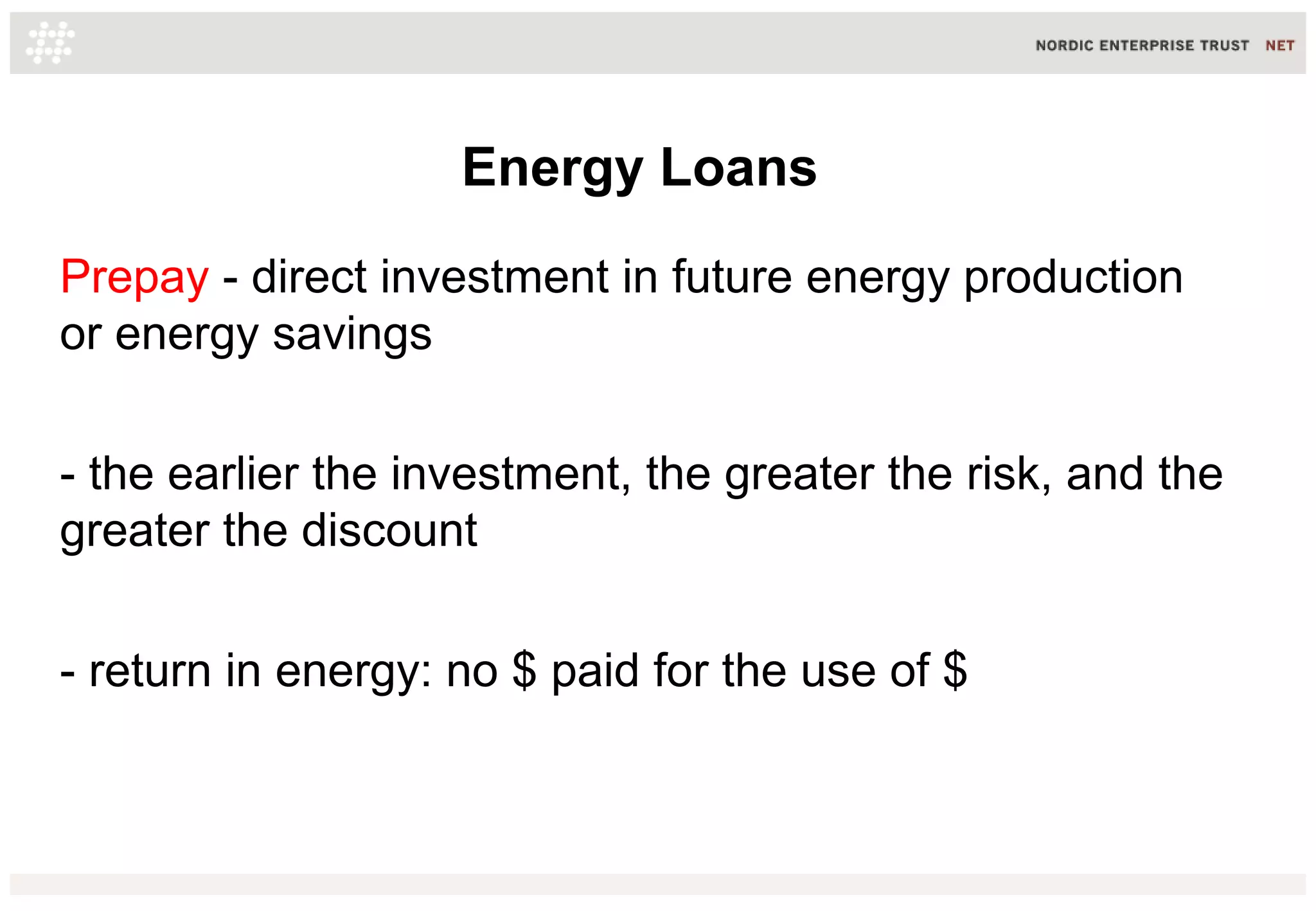 NORDIC ENTERPRISE TRUST NET

Energy Loans

Prepay - direct investment in future energy production or energy savings

- the earlier the investment, the greater the risk, and the greater the discount

- return in energy: no \$ paid for the use of \$